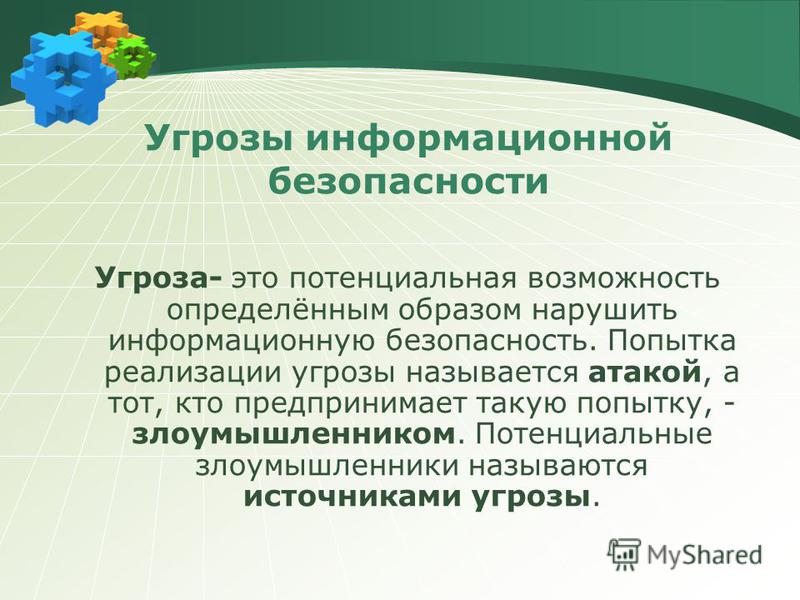 Угрозы информационной безопасности

Угроза- это потенциальная возможность определённым образом нарушить информационную безопасность. Попытка реализации угрозы называется атакой, а тот, кто предпринимает такую попытку, - злоумышленником. Потенциальные злоумышленники называются источниками угрозы.

MyShared